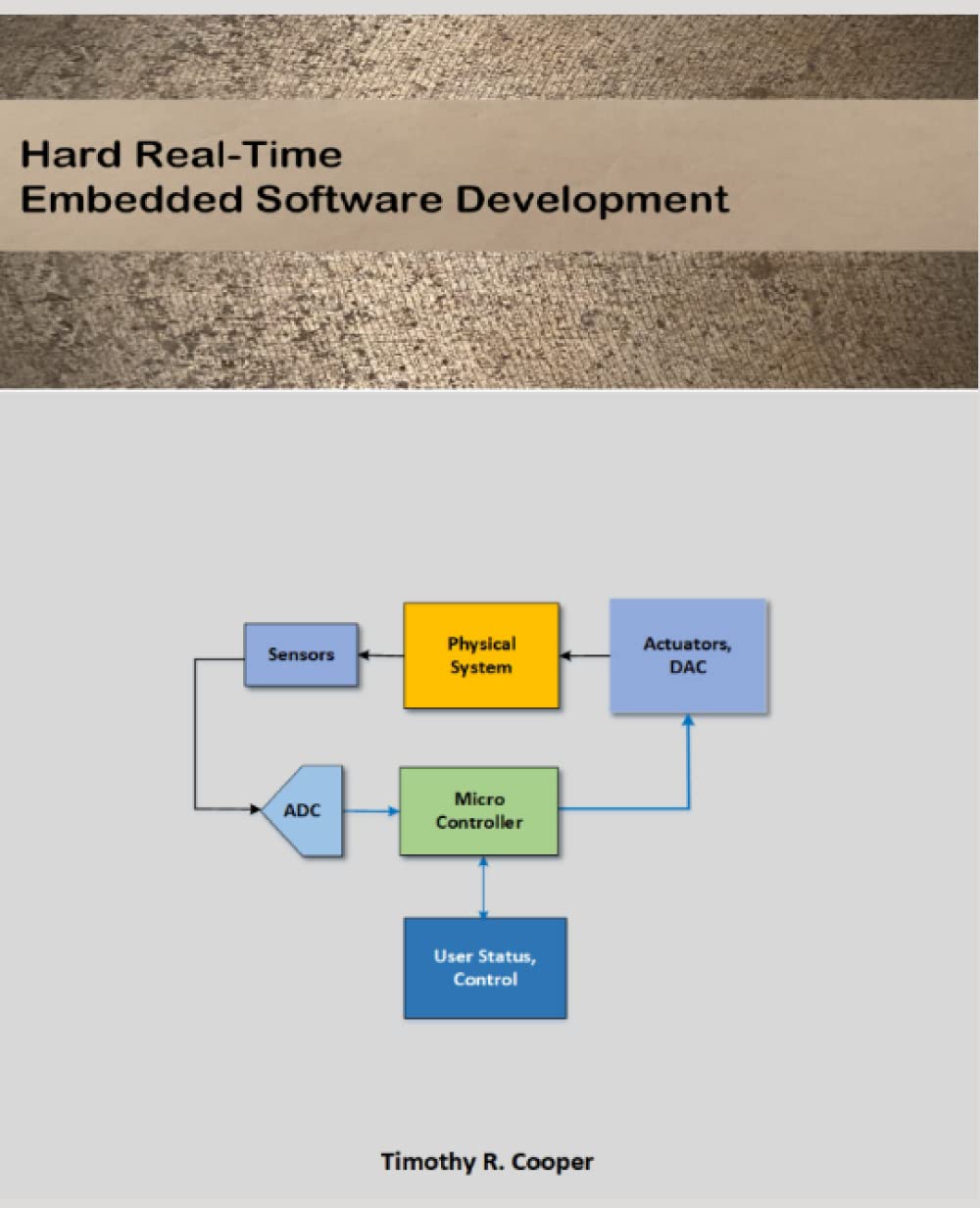 Hard Real-Time
Embedded Software Development

Sensors

Physical System

Actuators, DAC

ADC

Micro Controller

User Status, Control

Timothy R. Cooper